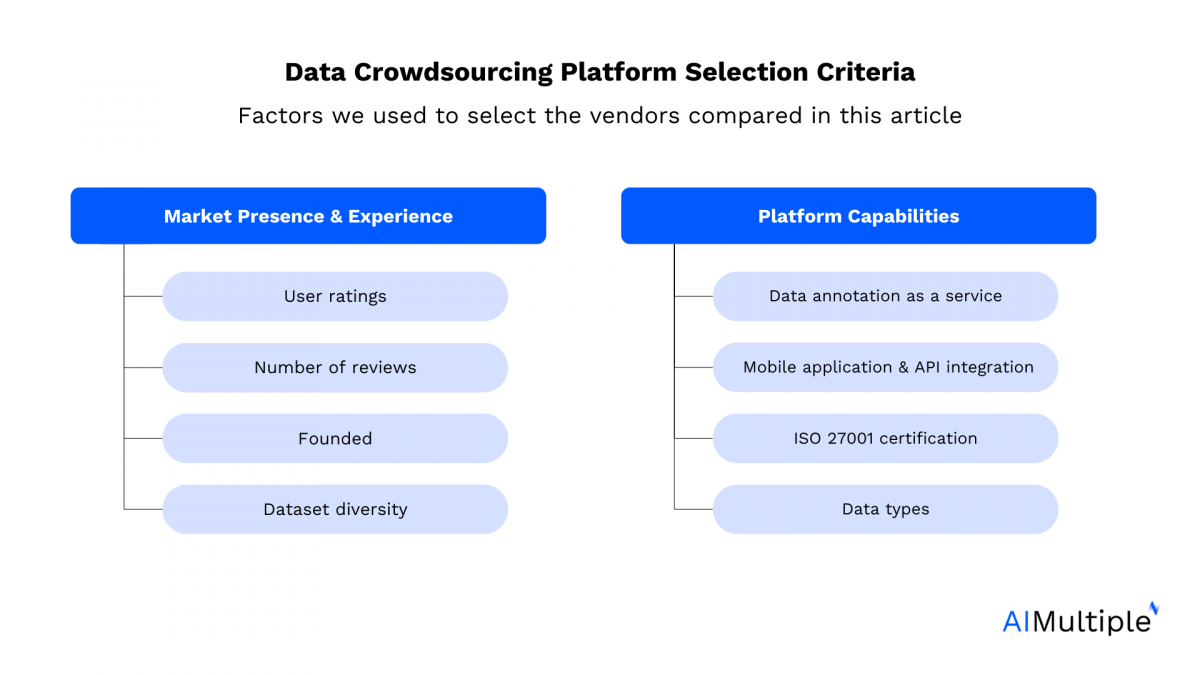 Data Crowdsourcing Platform Selection Criteria

Factors we used to select the vendors compared in this article

Market Presence & Experience

User ratings

Number of reviews

Founded

Dataset diversity

Platform Capabilities

Data annotation as a service

Mobile application & API integration

ISO 27001 certification

Data types

AIMultiple